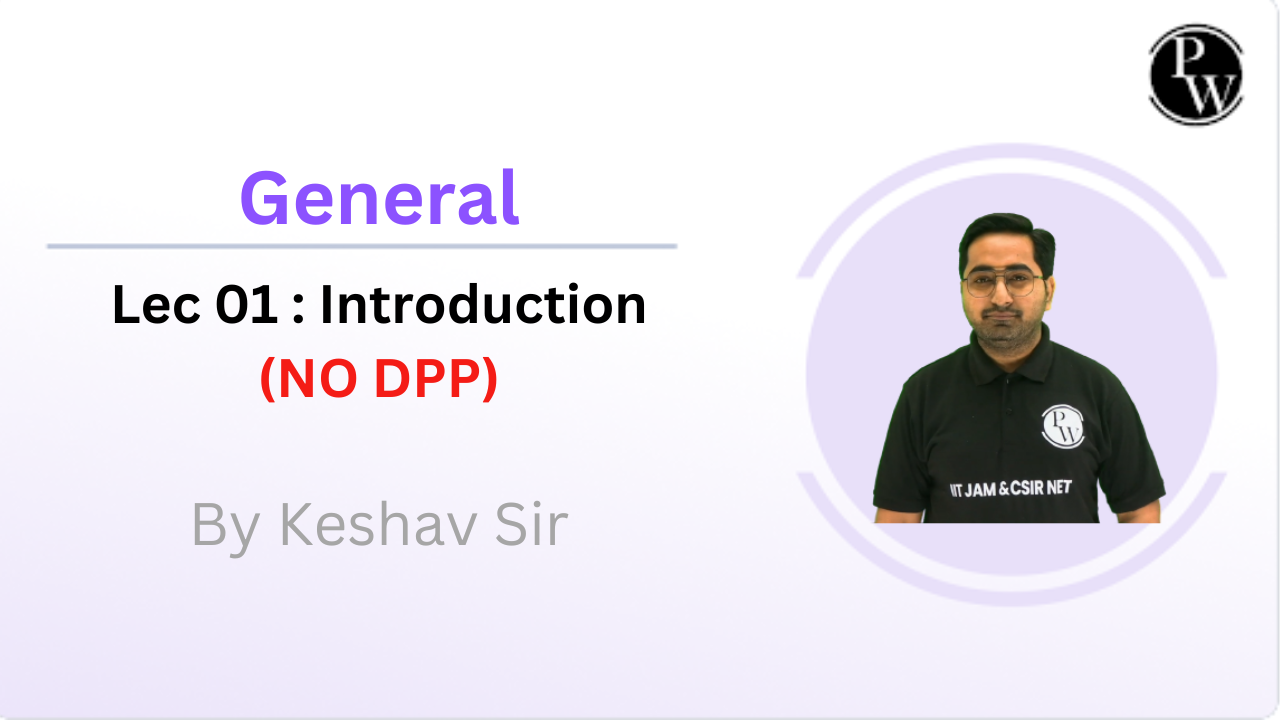 PW

General

Lec 01 : Introduction

(NO DPP)

By Keshav Sir

PW

IIT JAM & CSIR NET